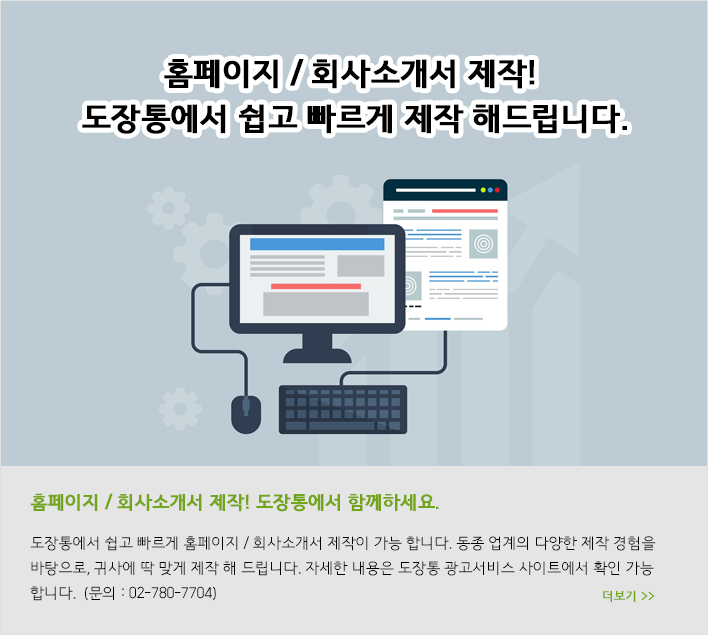 홈페이지 / 회사소개서 제작!
도장통에서 쉽고 빠르게 제작 해드립니다.

홈페이지 / 회사소개서 제작! 도장통에서 함께하세요.

도장통에서 쉽고 빠르게 홈페이지 / 회사소개서 제작이 가능 합니다. 동종 업계의 다양한 제작 경험을 바탕으로, 귀사에 딱 맞게 제작 해 드립니다. 자세한 내용은 도장통 광고서비스 사이트에서 확인 가능 합니다. (문의 : 02-780-7704)

더보기 >>